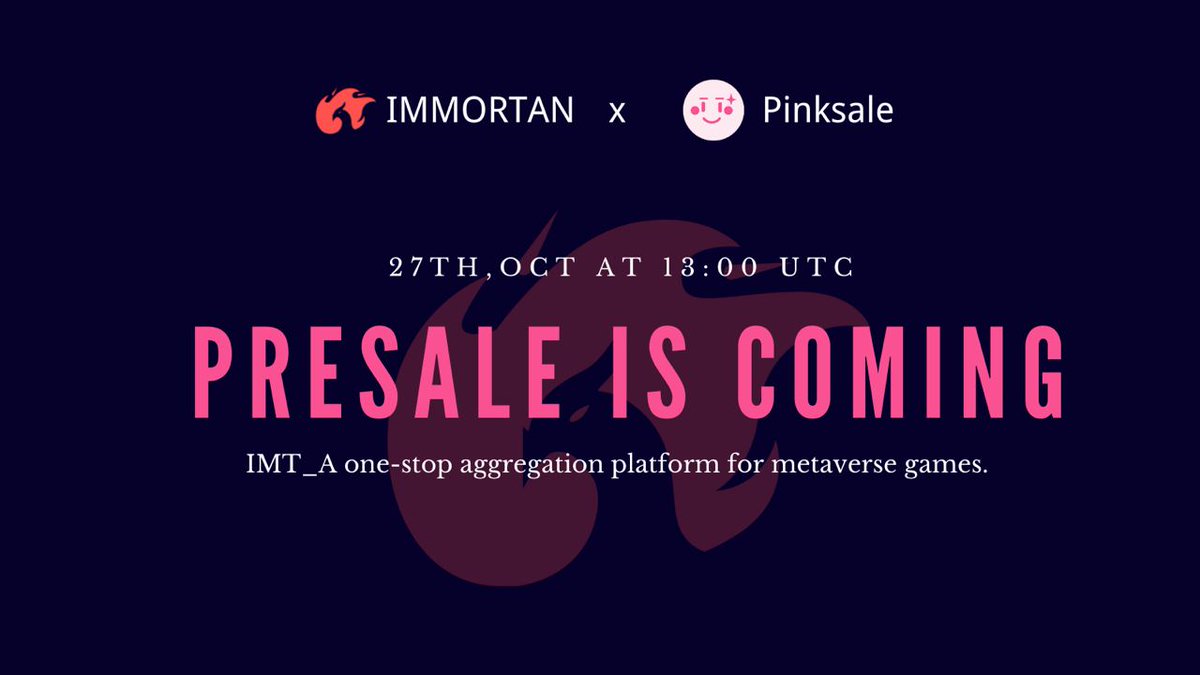 IMMORTAN x Pinksale

27TH,OCT AT 13:00 UTC

PRESALE IS COMING

IMT_A one-stop aggregation platform for metaverse games.